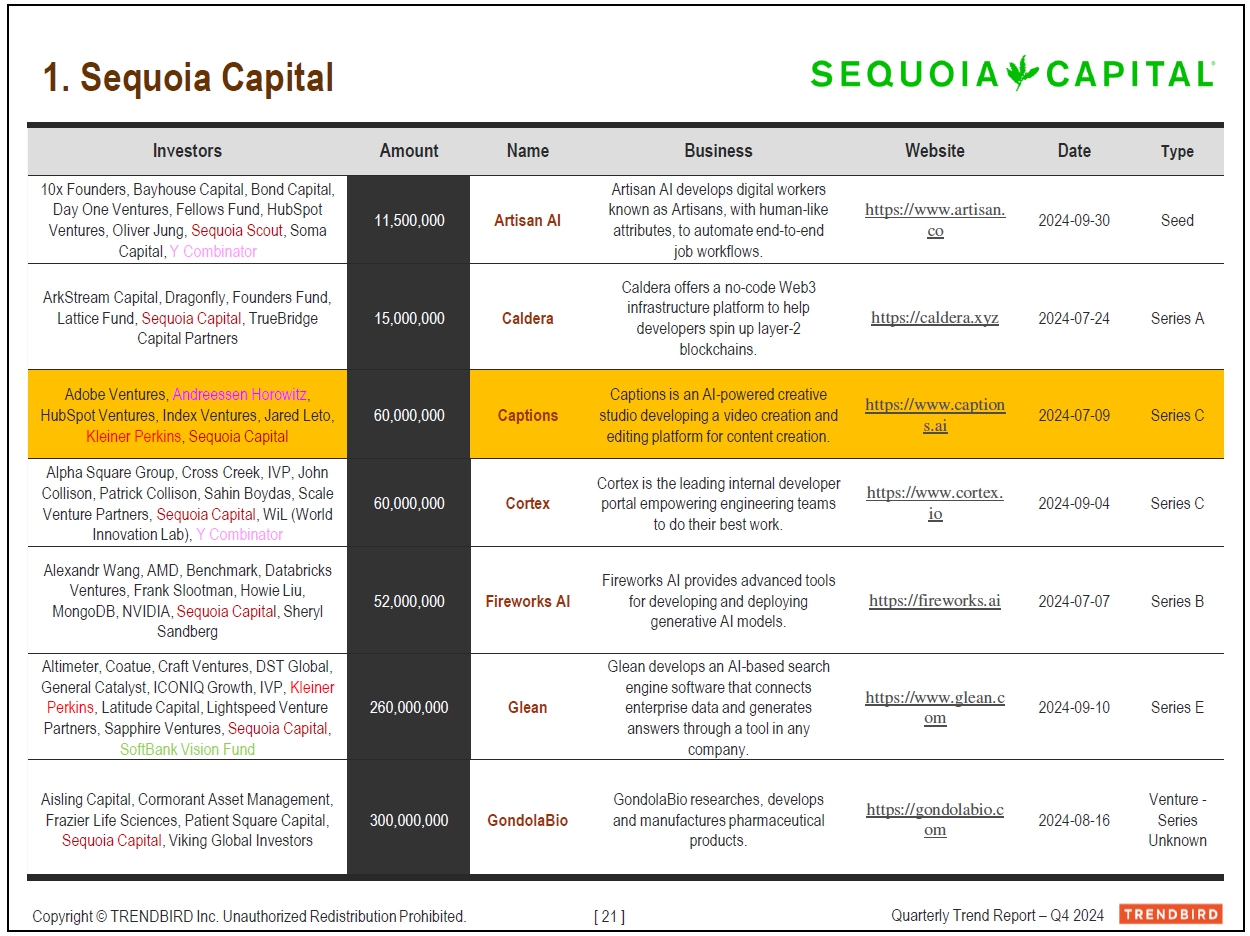 1. Sequoia Capital

SEQUOIA CAPITAL

| Investors | Amount | Name | Business | Website | Date | Type |
|---|---|---|---|---|---|---|
| 10x Founders, Bayhouse Capital, Bond Capital, Day One Ventures, Fellows Fund, HubSpot Ventures, Oliver Jung, Sequoia Scout, Soma Capital, Y Combinator | 11,500,000 | Artisan AI | Artisan AI develops digital workers known as Artisans, with human-like attributes, to automate end-to-end job workflows. | https://www.artisan.co | 2024-09-30 | Seed |
| ArkStream Capital, Dragonfly, Founders Fund, Lattice Fund, Sequoia Capital, TrueBridge Capital Partners | 15,000,000 | Caldera | Caldera offers a no-code Web3 infrastructure platform to help developers spin up layer-2 blockchains. | https://caldera.xyz | 2024-07-24 | Series A |
| Adobe Ventures, Andreessen Horowitz, HubSpot Ventures, Index Ventures, Jared Leto, Kleiner Perkins, Sequoia Capital | 60,000,000 | Captions | Captions is an AI-powered creative studio developing a video creation and editing platform for content creation. | https://www.captions.ai | 2024-07-09 | Series C |
| Alpha Square Group, Cross Creek, IVP, John Collison, Patrick Collison, Sahin Boydas, Scale Venture Partners, Sequoia Capital, WiL (World Innovation Lab), Y Combinator | 60,000,000 | Cortex | Cortex is the leading internal developer portal empowering engineering teams to do their best work. | https://www.cortex.io | 2024-09-04 | Series C |
| Alexandr Wang, AMD, Benchmark, Databricks Ventures, Frank Slootman, Howie Liu, MongoDB, NVIDIA, Sequoia Capital, Sheryl Sandberg | 52,000,000 | Fireworks AI | Fireworks AI provides advanced tools for developing and deploying generative AI models. | https://fireworks.ai | 2024-07-07 | Series B |
| Altimeter, Coatue, Craft Ventures, DST Global, General Catalyst, ICONIQ Growth, IVP, Kleiner Perkins, Latitude Capital, Lightspeed Venture Partners, Sapphire Ventures, Sequoia Capital, SoftBank Vision Fund | 260,000,000 | Glean | Glean develops an AI-based search engine software that connects enterprise data and generates answers through a tool in any company. | https://www.glean.com | 2024-09-10 | Series E |
| Aisling Capital, Cormorant Asset Management, Frazier Life Sciences, Patient Square Capital, Sequoia Capital, Viking Global Investors | 300,000,000 | GondolaBio | GondolaBio researches, develops and manufactures pharmaceutical products. | https://gondolabio.com | 2024-08-16 | Venture - Series Unknown |

Copyright © TRENDBIRD Inc. Unauthorized Redistribution Prohibited. [ 21 ] Quarterly Trend Report – Q4 2024 TRENDBIRD